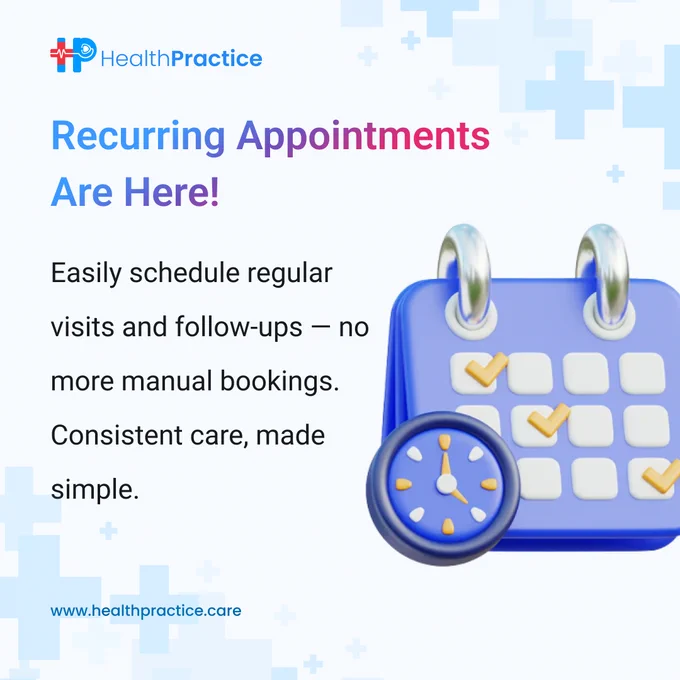 HealthPractice

Recurring Appointments Are Here!

Easily schedule regular visits and follow-ups — no more manual bookings. Consistent care, made simple.

www.healthpractice.care